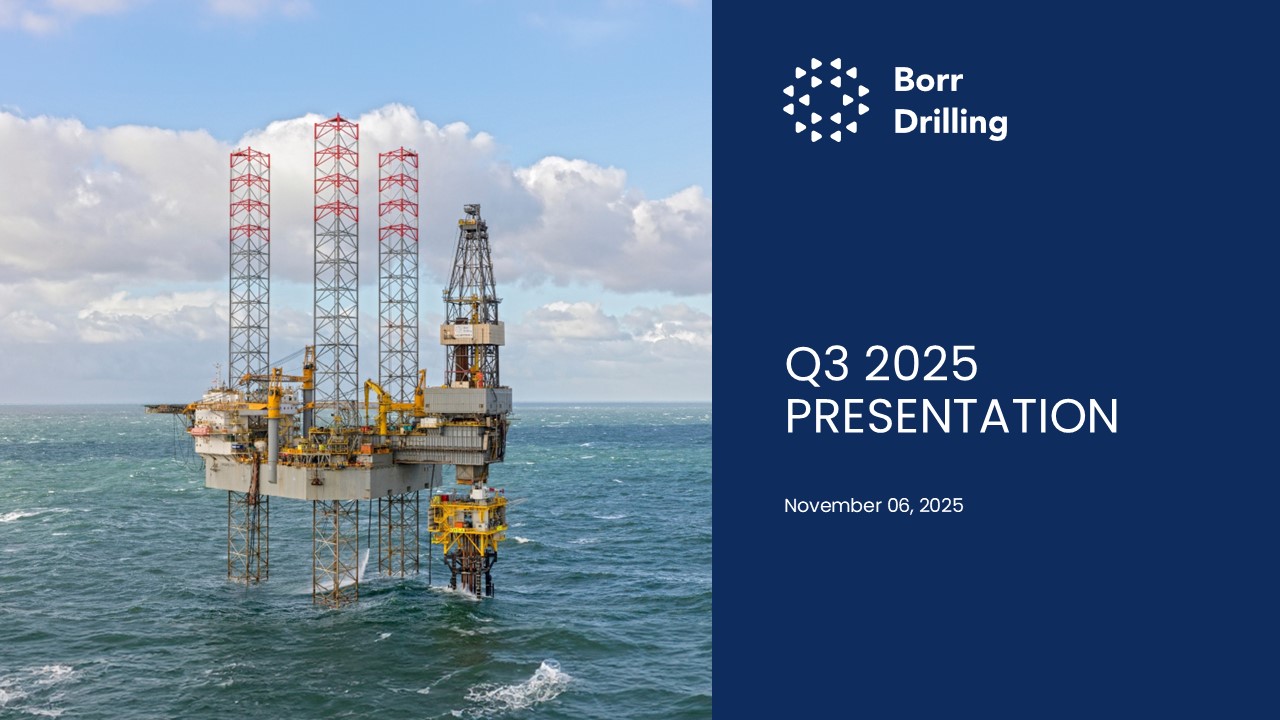 Borr Drilling

Q3 2025 PRESENTATION

November 06, 2025